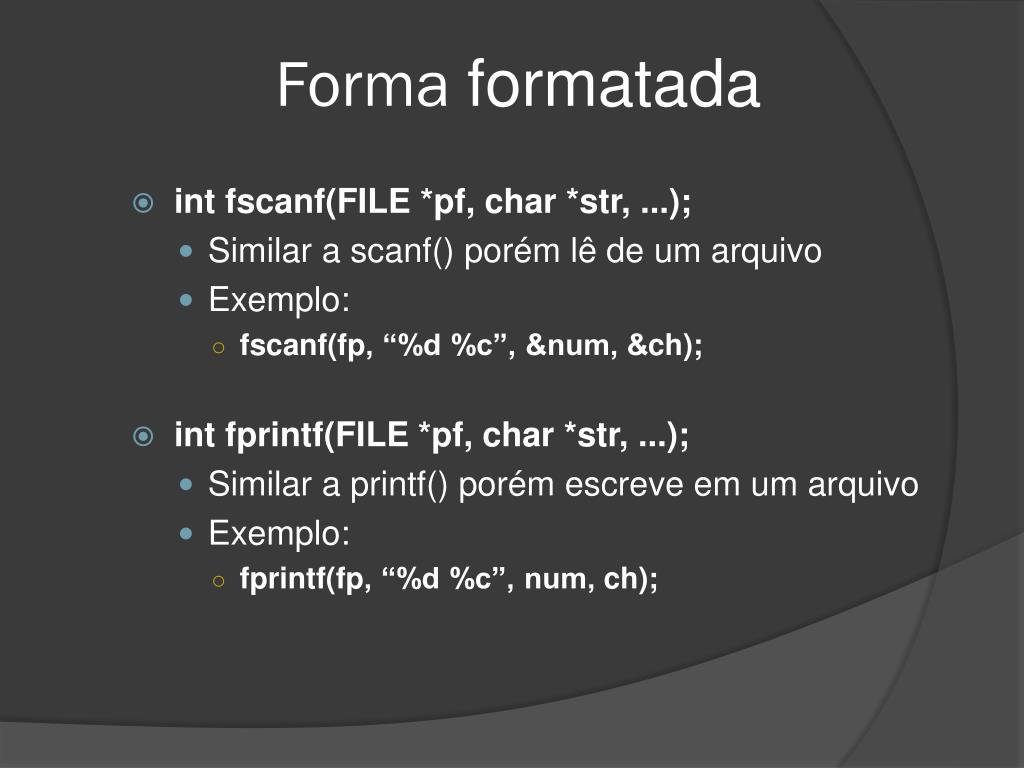 Forma formatada

int fscanf(FILE *pf, char *str, ...);

Similar a scanf() porém lê de um arquivo

Exemplo:

fscanf(fp, “%d %c”, &num, &ch);

int fprintf(FILE *pf, char *str, ...);

Similar a printf() porém escreve em um arquivo

Exemplo:

fprintf(fp, “%d %c”, num, ch);